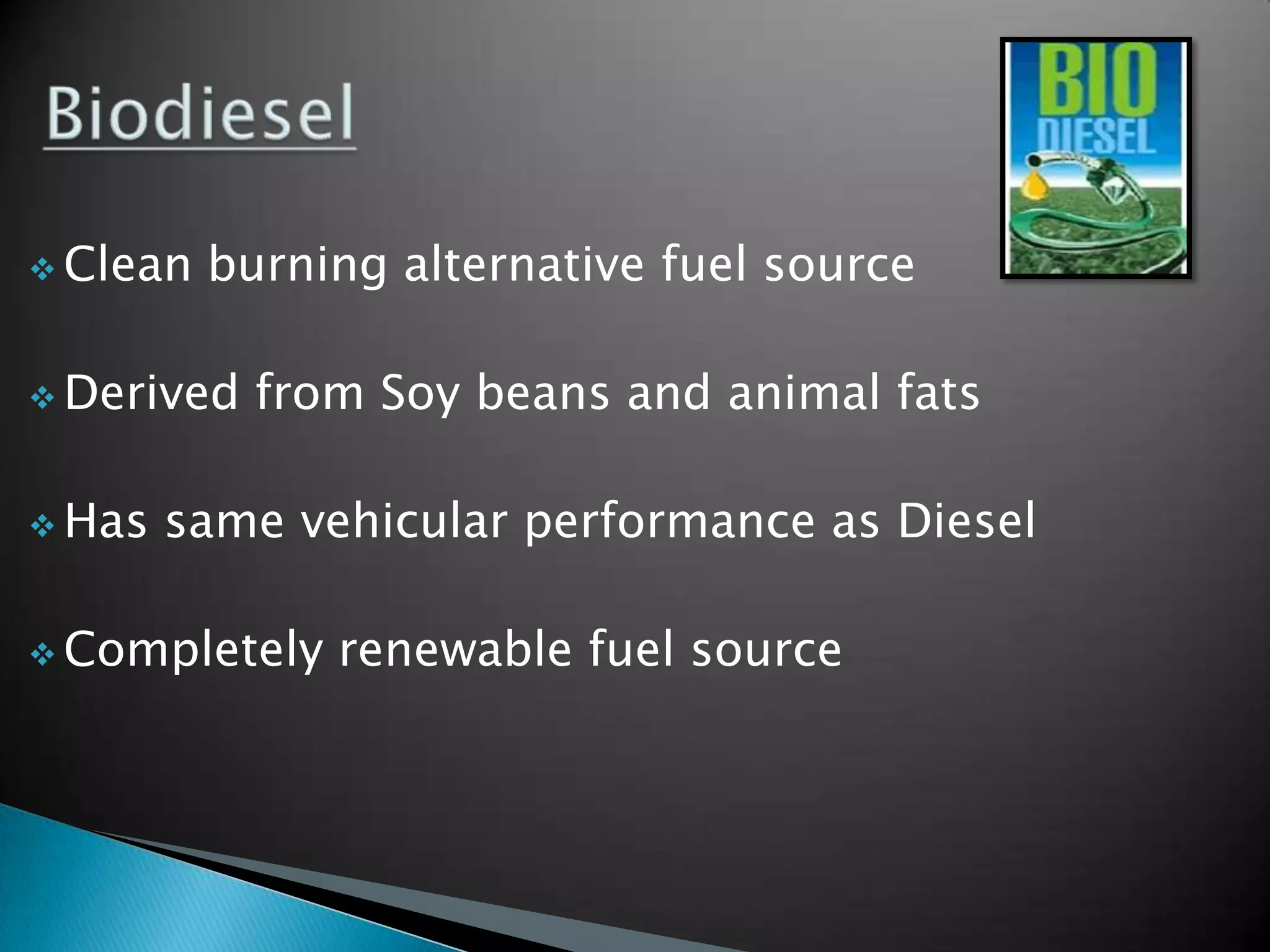 Biodiesel

BIO DIESEL

❖ Clean burning alternative fuel source

❖ Derived from Soy beans and animal fats

❖ Has same vehicular performance as Diesel

❖ Completely renewable fuel source